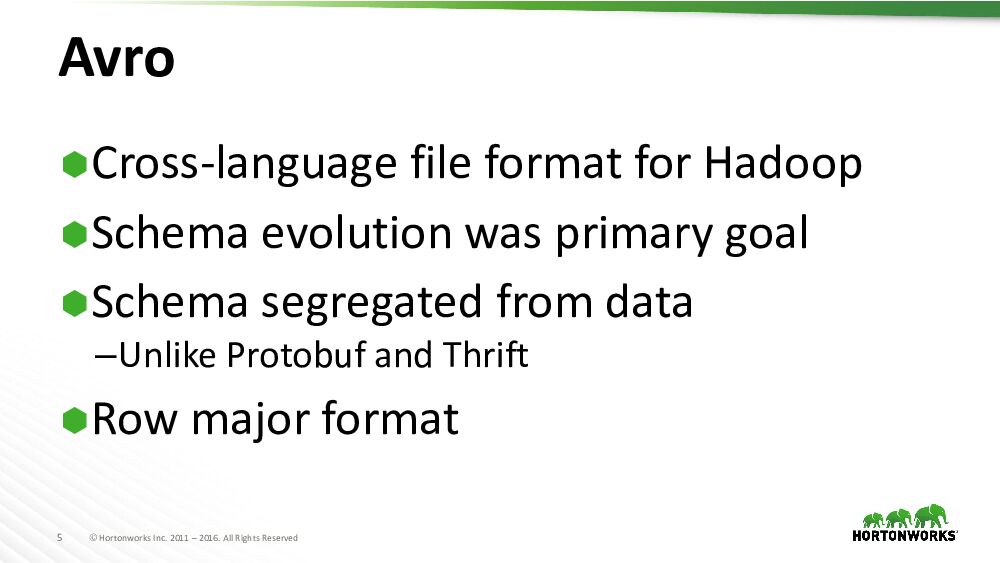 Avro

Cross-language file format for Hadoop

Schema evolution was primary goal

Schema segregated from data

–Unlike Protobuf and Thrift

Row major format

5 © Hortonworks Inc. 2011 – 2016. All Rights Reserved

HORTONWORKS